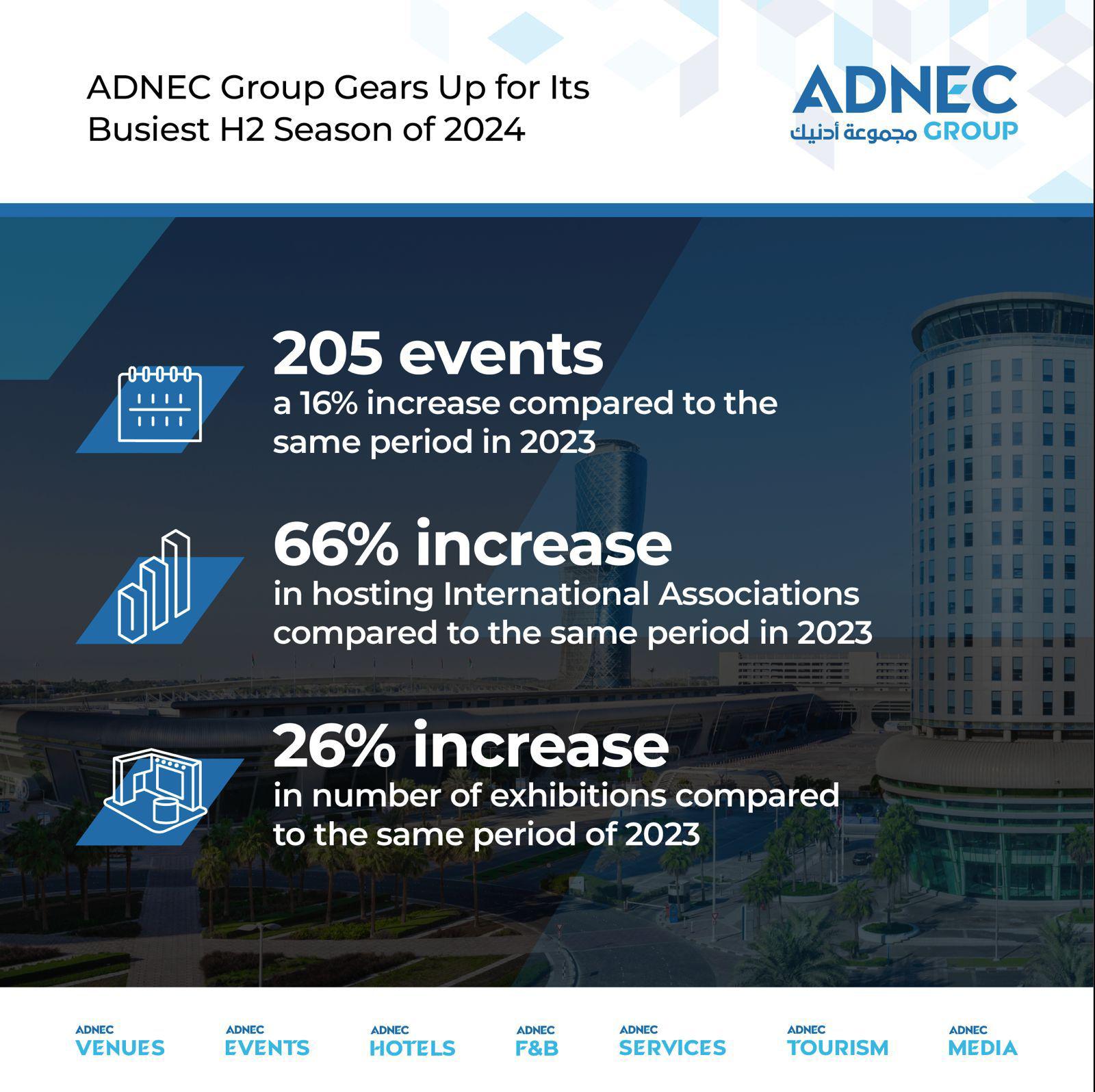 ADNEC Group Gears Up for Its Busiest H2 Season of 2024

ADNEC
مجموعة أدنيك GROUP

205 events
a 16% increase compared to the same period in 2023

66% increase
in hosting International Associations compared to the same period in 2023

26% increase
in number of exhibitions compared to the same period of 2023

ADNEC VENUES
ADNEC EVENTS
ADNEC HOTELS
ADNEC F&B
ADNEC SERVICES
ADNEC TOURISM
ADNEC MEDIA